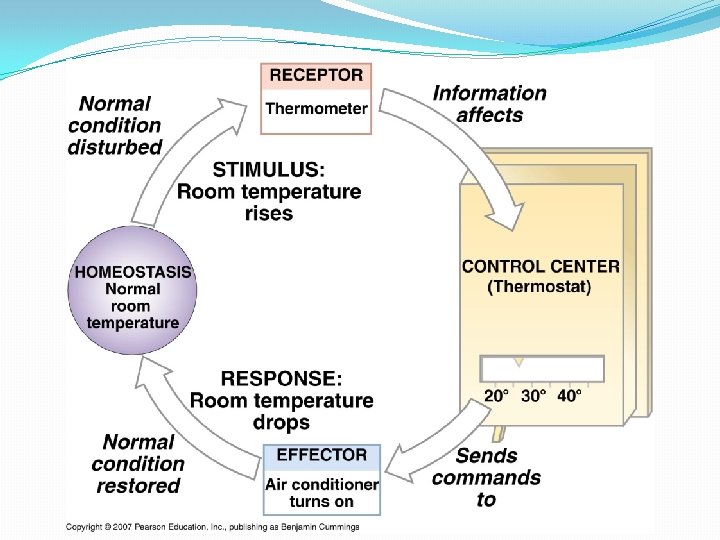 RECEPTOR
Thermometer

Information affects

Normal condition disturbed

STIMULUS:
Room temperature rises

HOMEOSTASIS
Normal room temperature

CONTROL CENTER
(Thermostat)

20° 30° 40°

RESPONSE:
Room temperature drops

Normal condition restored

EFFECTOR
Air conditioner turns on

Sends commands to

Copyright © 2007 Pearson Education, Inc., publishing as Benjamin Cummings